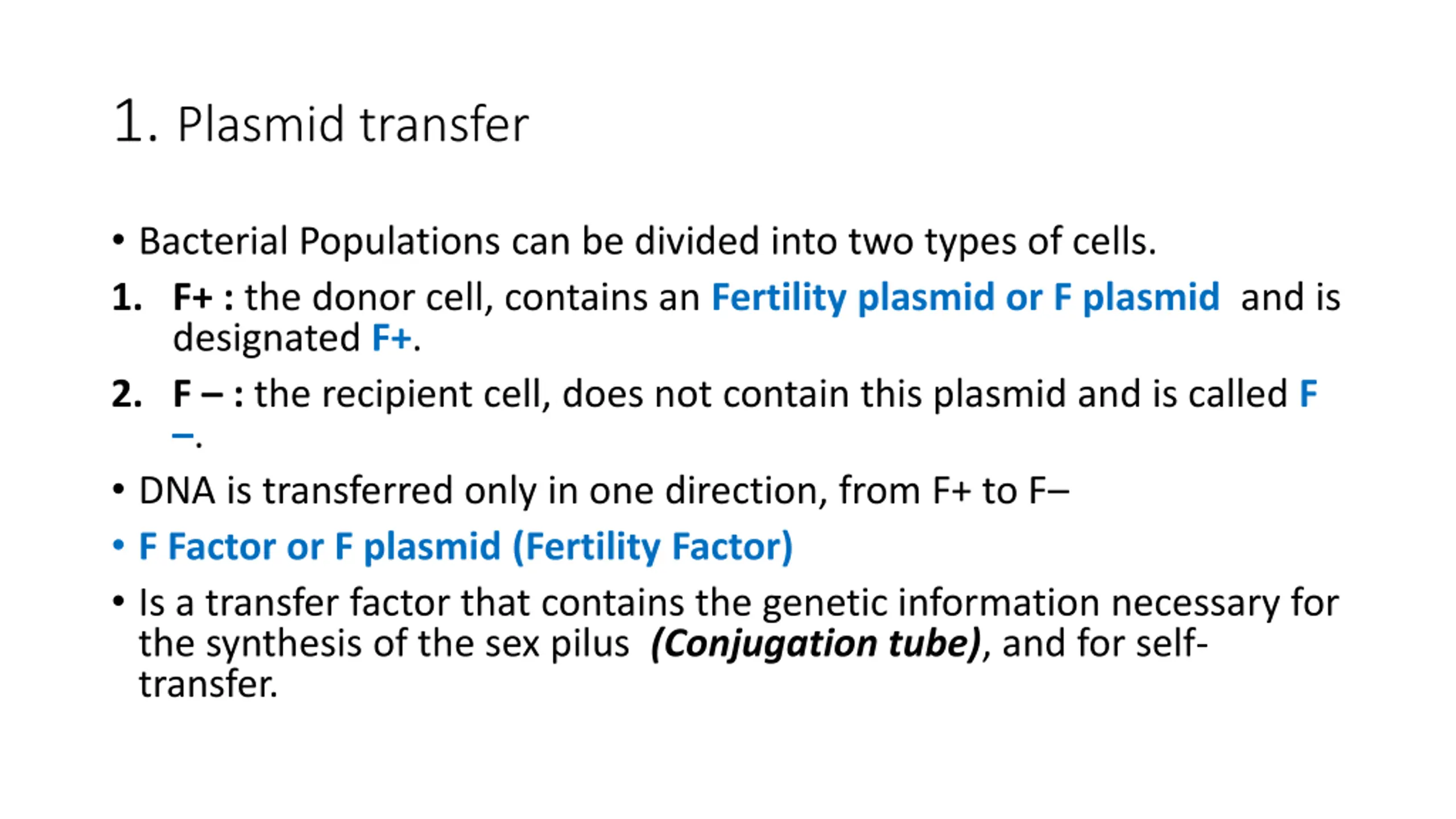 1. Plasmid transfer

• Bacterial Populations can be divided into two types of cells.

1. F+ : the donor cell, contains an Fertility plasmid or F plasmid and is designated F+.

2. F – : the recipient cell, does not contain this plasmid and is called F –.

• DNA is transferred only in one direction, from F+ to F–

• F Factor or F plasmid (Fertility Factor)

• Is a transfer factor that contains the genetic information necessary for the synthesis of the sex pilus (Conjugation tube), and for self-transfer.